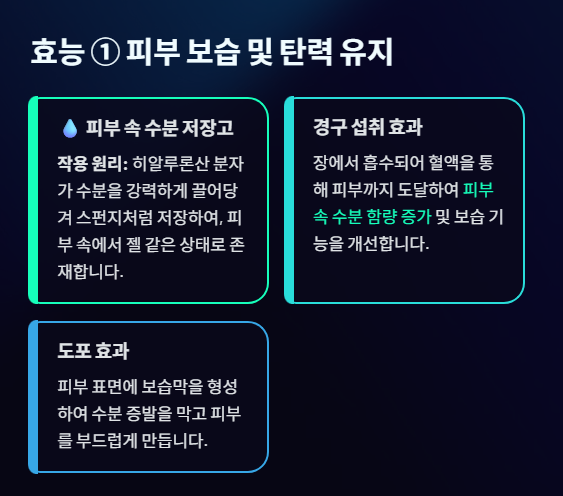 효능 ① 피부 보습 및 탄력 유지

💧 피부 속 수분 저장고

작용 원리: 히알루론산 분자가 수분을 강력하게 끌어당겨 스펀지처럼 저장하여, 피부 속에서 젤 같은 상태로 존재합니다.

경구 섭취 효과

장에서 흡수되어 혈액을 통해 피부까지 도달하여 피부 속 수분 함량 증가 및 보습 기능을 개선합니다.

도포 효과

피부 표면에 보습막을 형성하여 수분 증발을 막고 피부를 부드럽게 만듭니다.